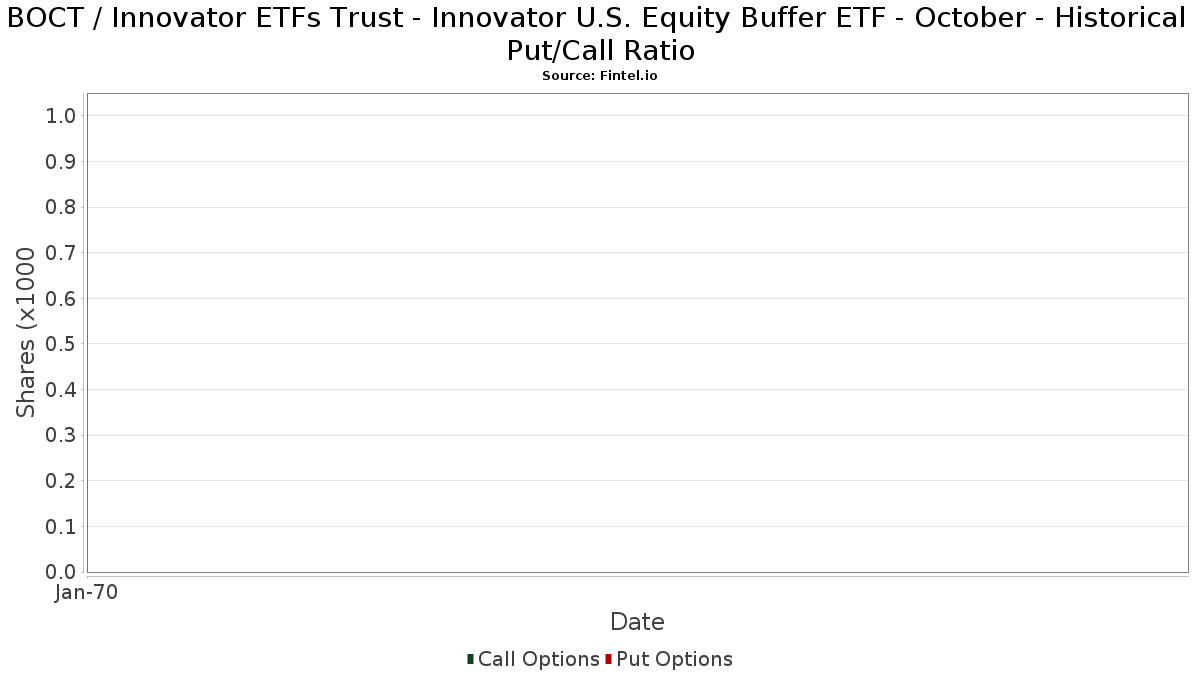 BOCT / Innovator ETFs Trust - Innovator U.S. Equity Buffer ETF - October - Historical Put/Call Ratio
Source: Fintel.io

Shares (x1000

1.0
0.9
0.8
0.7
0.6
0.5
0.4
0.3
0.2
0.1
0.0

Jan-70

Date

Call Options Put Options